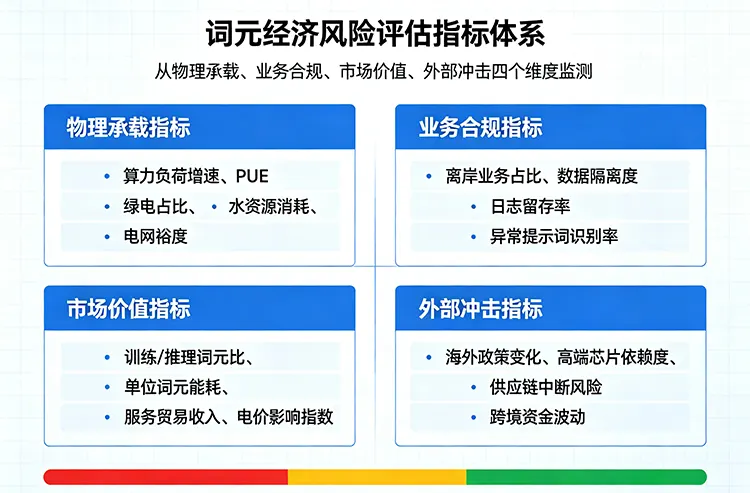 词元经济风险评估指标体系

从物理承载、业务合规、市场价值、外部冲击四个维度监测

物理承载指标

• 算力负荷增速、PUE
• 绿电占比、 • 水资源消耗、
• 电网裕度

业务合规指标

• 离岸业务占比、数据隔离度
• 日志留存率
• 异常提示词识别率

市场价值指标

• 训练/推理词元比、
• 单位词元能耗、
• 服务贸易收入、电价影响指数

外部冲击指标

• 海外政策变化、高端芯片依赖度、
• 供应链中断风险
• 跨境资金波动